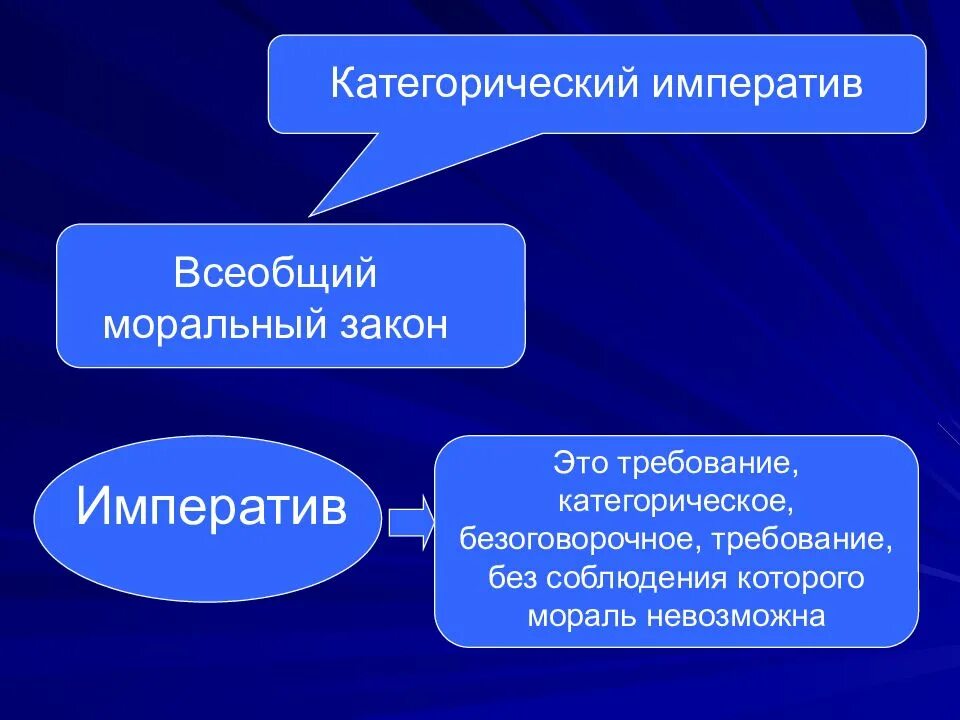 Категорический императив

Всеобщий моральный закон

Императив

Это требование, категорическое, безоговорочное, требование, без соблюдения которого мораль невозможна